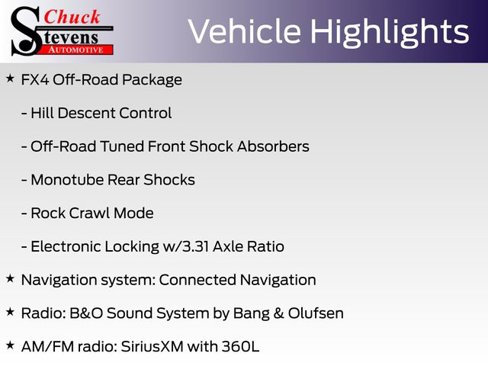 Chuck
Stevens
AUTOMOTIVE

Vehicle Highlights

★ FX4 Off-Road Package

- Hill Descent Control

- Off-Road Tuned Front Shock Absorbers

- Monotube Rear Shocks

- Rock Crawl Mode

- Electronic Locking w/3.31 Axle Ratio

★ Navigation system: Connected Navigation

★ Radio: B&O Sound System by Bang & Olufsen

★ AM/FM radio: SiriusXM with 360L